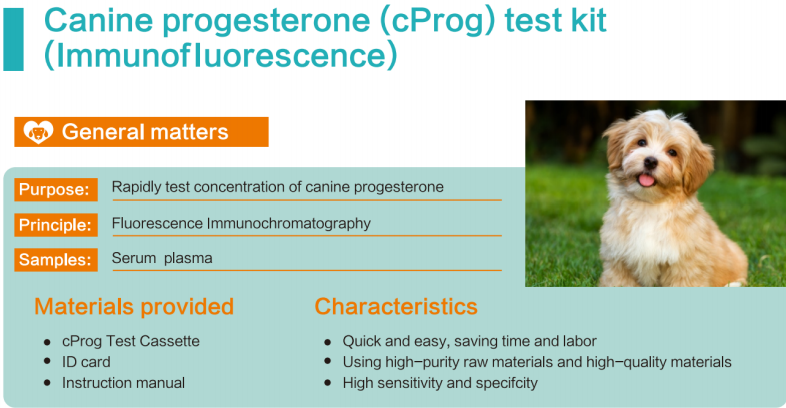 Canine progesterone (cProg) test kit (Immunofluorescence)

General matters

Purpose: Rapidly test concentration of canine progesterone

Principle: Fluorescence Immunochromatography

Samples: Serum plasma

Materials provided

- cProg Test Cassette
- ID card
- Instruction manual

Characteristics

- Quick and easy, saving time and labor
- Using high-purity raw materials and high-quality materials
- High sensitivity and specifcity